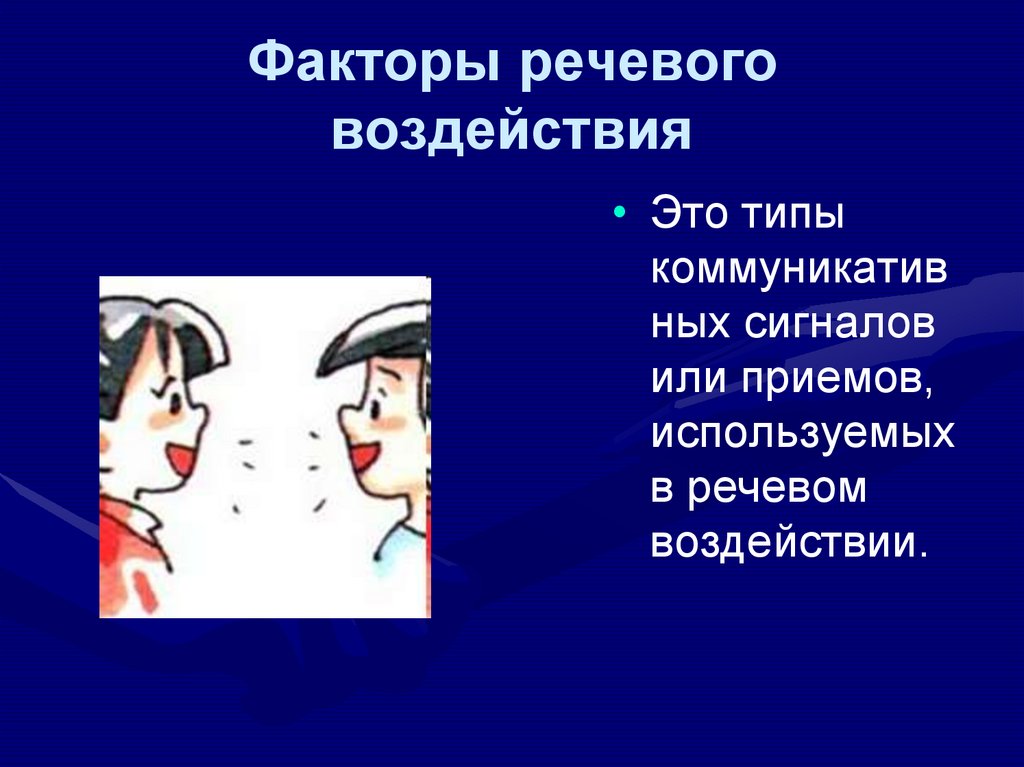 Факторы речевого воздействия

• Это типы коммуникативных сигналов или приемов, используемых в речевом воздействии.